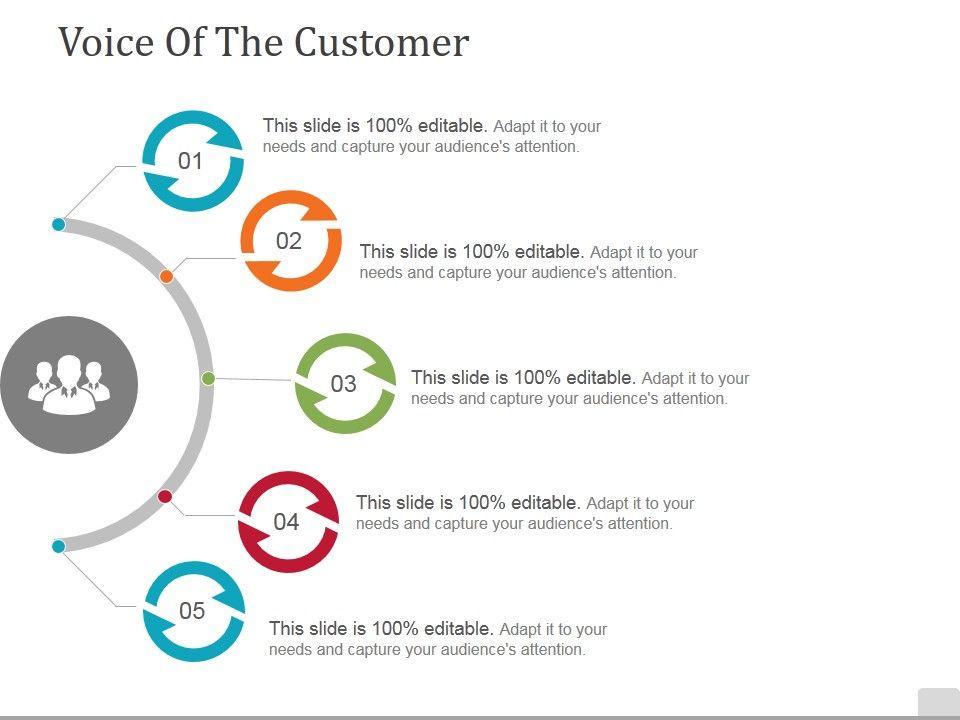 Voice Of The Customer

01

This slide is 100% editable. Adapt it to your needs and capture your audience's attention.

02

This slide is 100% editable. Adapt it to your needs and capture your audience's attention.

03

This slide is 100% editable. Adapt it to your needs and capture your audience's attention.

04

This slide is 100% editable. Adapt it to your needs and capture your audience's attention.

05

This slide is 100% editable. Adapt it to your needs and capture your audience's attention.